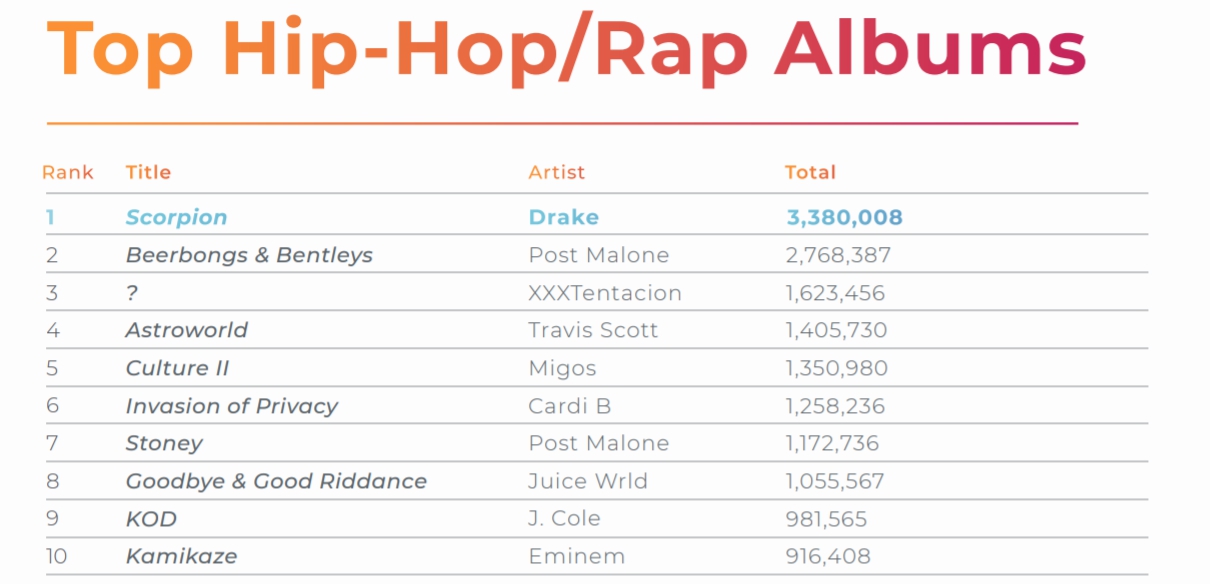 Top Hip-Hop/Rap Albums

| Rank | Title | Artist | Total |
|---|---|---|---|
| 1 | Scorpion | Drake | 3,380,008 |
| 2 | Beerbongs & Bentleys | Post Malone | 2,768,387 |
| 3 | ? | XXXTentacion | 1,623,456 |
| 4 | Astroworld | Travis Scott | 1,405,730 |
| 5 | Culture II | Migos | 1,350,980 |
| 6 | Invasion of Privacy | Cardi B | 1,258,236 |
| 7 | Stoney | Post Malone | 1,172,736 |
| 8 | Goodbye & Good Riddance | Juice Wrld | 1,055,567 |
| 9 | KOD | J. Cole | 981,565 |
| 10 | Kamikaze | Eminem | 916,408 |